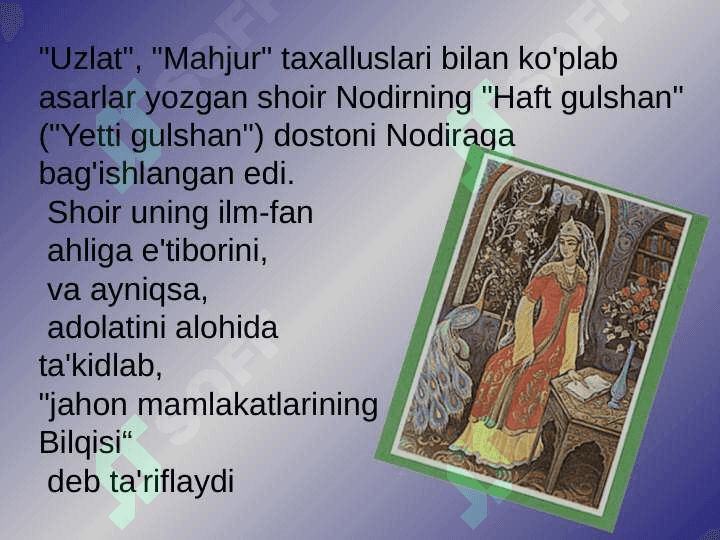 "Uzlat", "Mahjur" taxalluslari bilan ko'plab asarlar yozgan shoir Nodirning "Haft gulshan" ("Yetti gulshan") dostoni Nodiraga bag'ishlangan edi.
Shoir uning ilm-fan ahliga e'tiborini, va ayniqsa, adolatini alohida ta'kidlab, "jahon mamlakatlarining Bilqisi“ deb ta'riflaydi